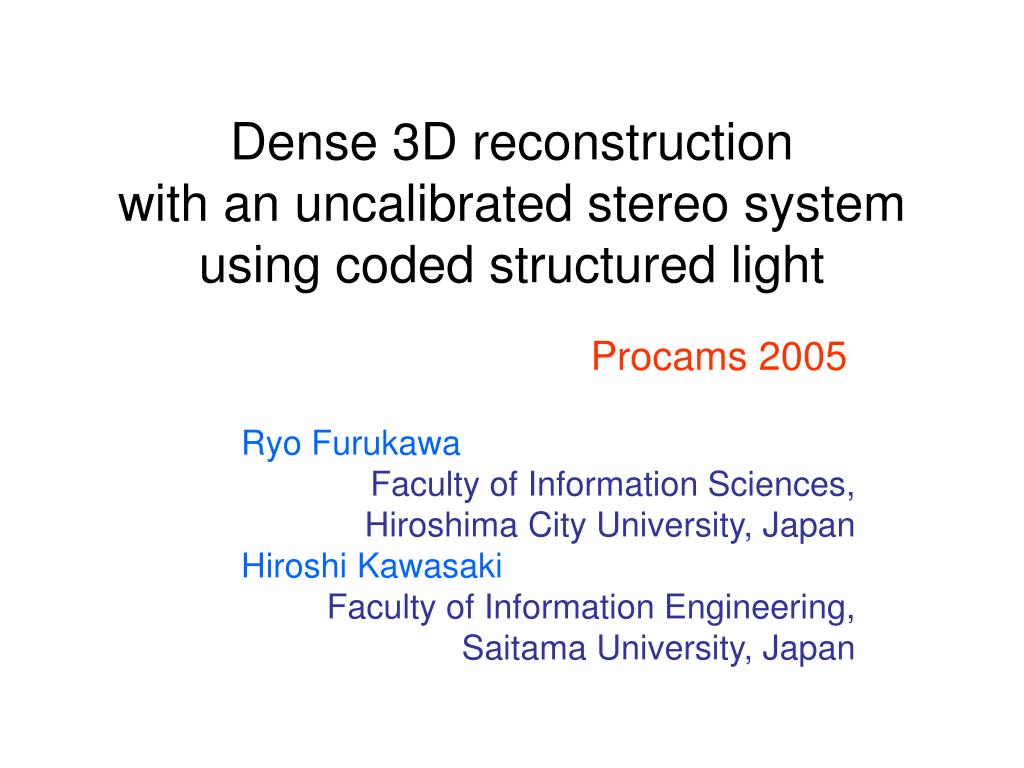 Dense 3D reconstruction
with an uncalibrated stereo system
using coded structured light

Procams 2005

Ryo Furukawa
Faculty of Information Sciences,
Hiroshima City University, Japan
Hiroshi Kawasaki
Faculty of Information Engineering,
Saitama University, Japan